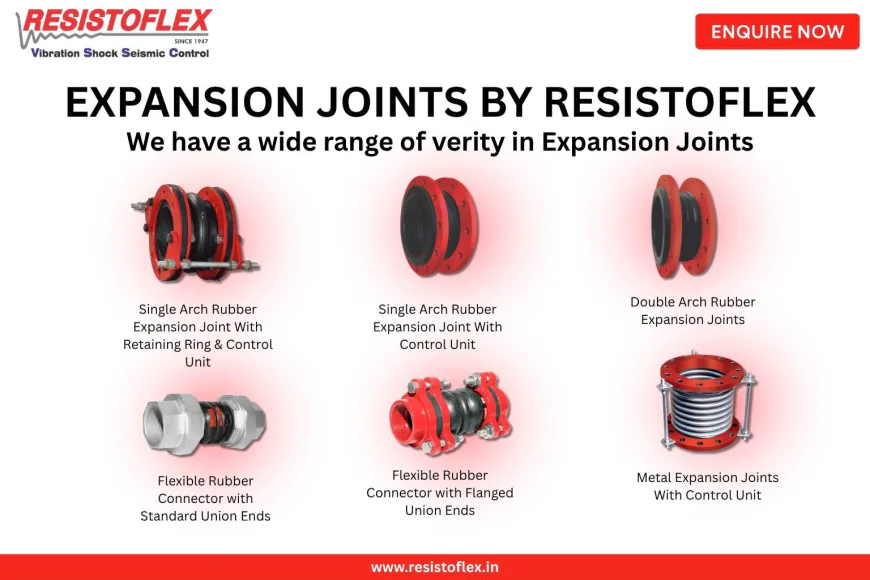 RESISTOFLEX
SINCE 1947
Vibration Shock Seismic Control

ENQUIRE NOW

EXPANSION JOINTS BY RESISTOFLEX

We have a wide range of verity in Expansion Joints

Single Arch Rubber Expansion Joint With Retaining Ring & Control Unit

Single Arch Rubber Expansion Joint With Control Unit

Double Arch Rubber Expansion Joints

Flexible Rubber Connector with Standard Union Ends

Flexible Rubber Connector with Flanged Union Ends

Metal Expansion Joints With Control Unit

www.resistoflex.in